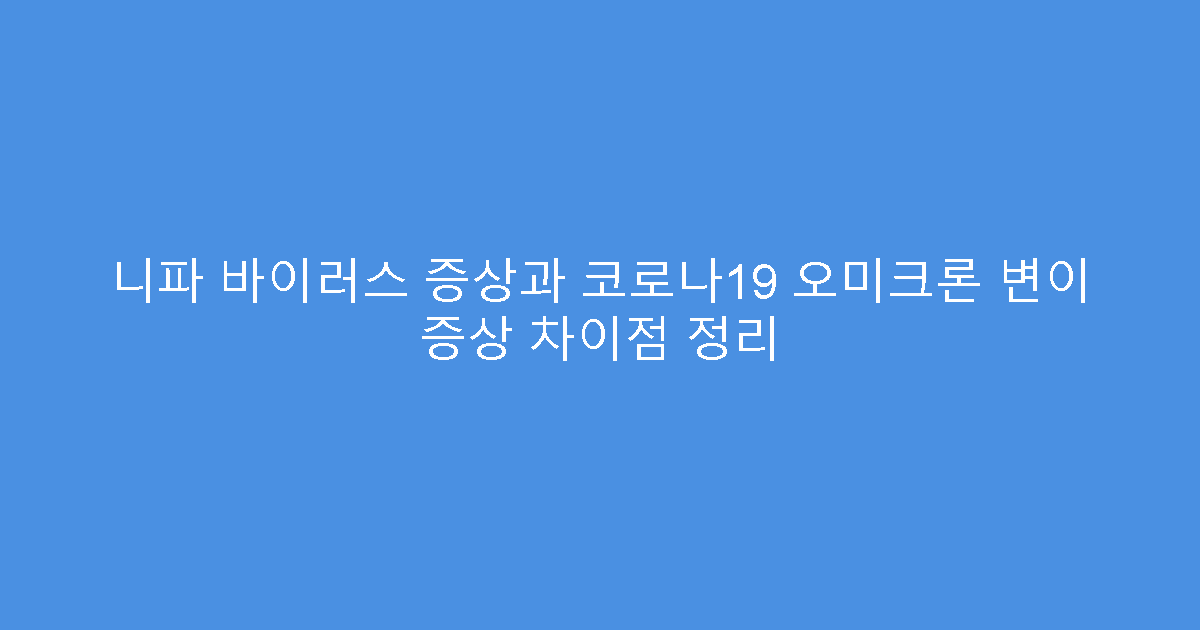 니파 바이러스 증상과 코로나19 오미크론 변이 증상 차이점 정리